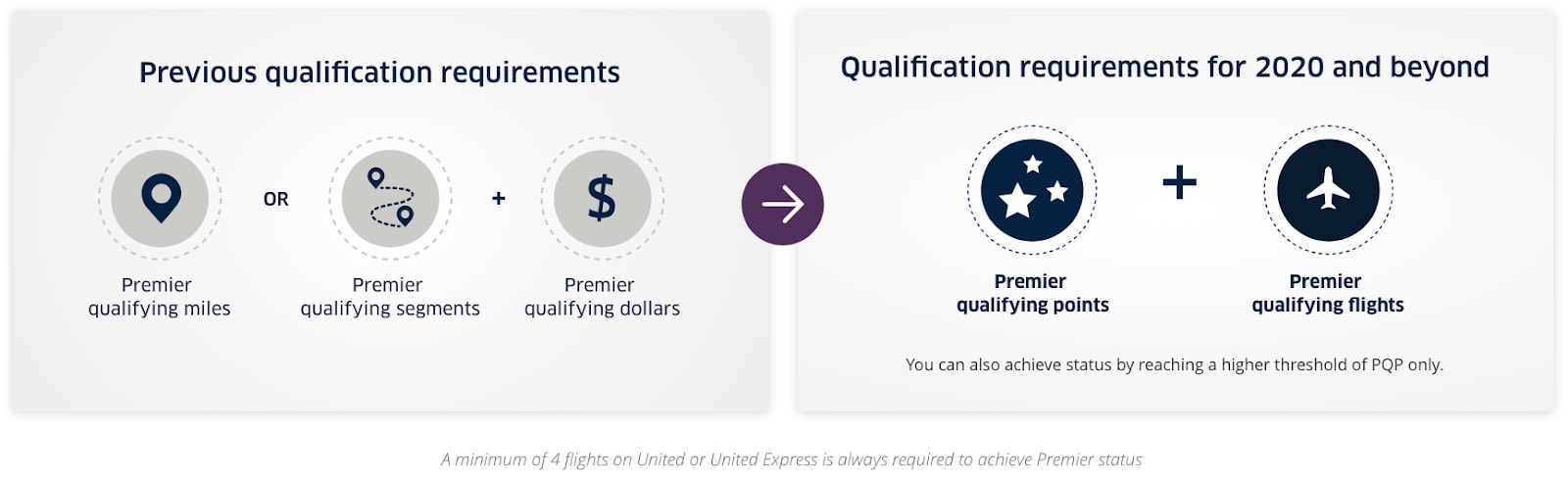 Previous qualification requirements

Premier qualifying miles

OR

Premier qualifying segments

+

$

Premier qualifying dollars

Qualification requirements for 2020 and beyond

Premier qualifying points

+

Premier qualifying flights

You can also achieve status by reaching a higher threshold of PQP only.

A minimum of 4 flights on United or United Express is always required to achieve Premier status